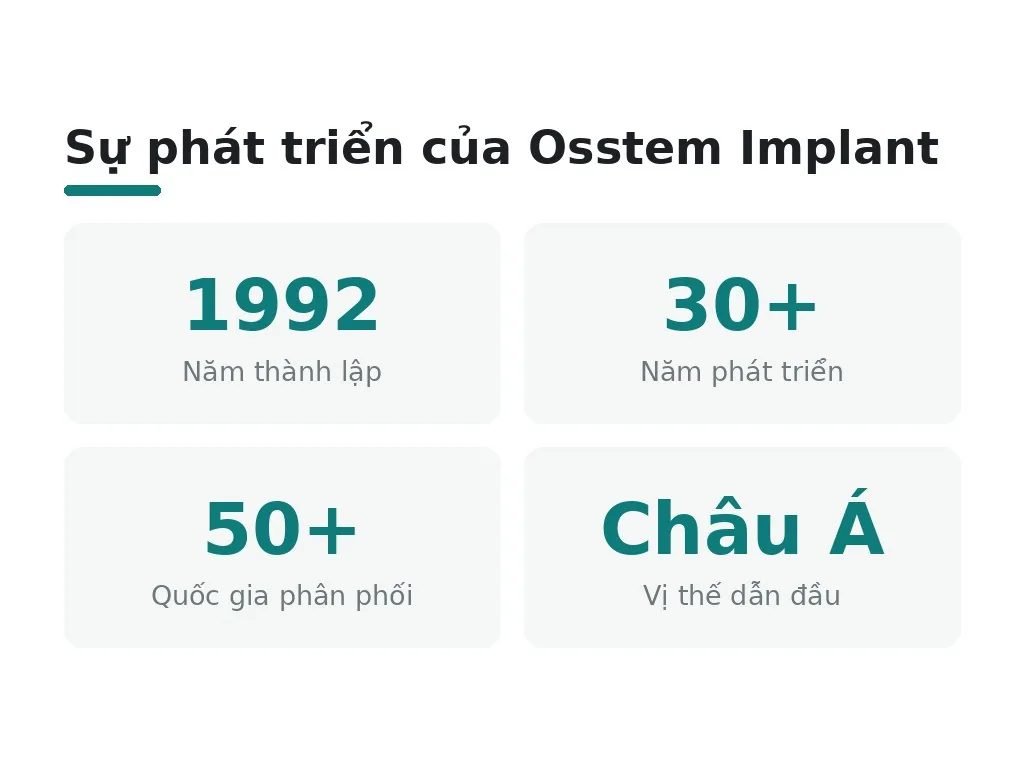 Sự phát triển của Osstem Implant

1992
Năm thành lập

30+
Năm phát triển

50+
Quốc gia phân phối

Châu Á
Vị thế dẫn đầu